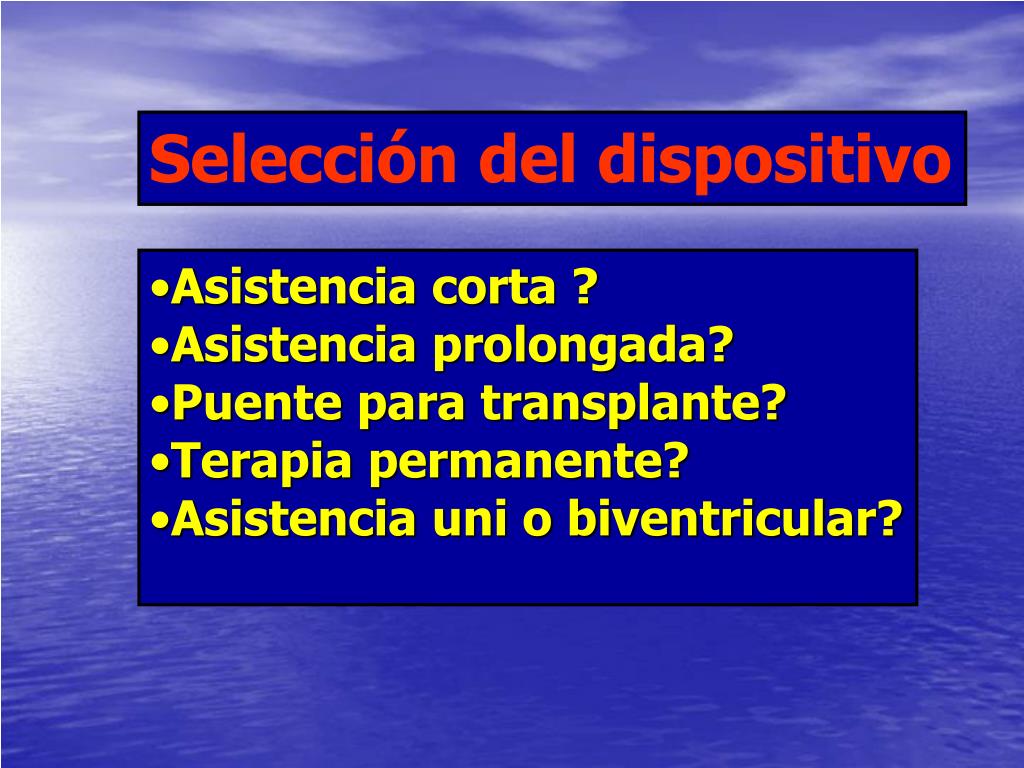 Selección del dispositivo

•Asistencia corta ?
•Asistencia prolongada?
•Puente para transplante?
•Terapia permanente?
•Asistencia uni o biventricular?